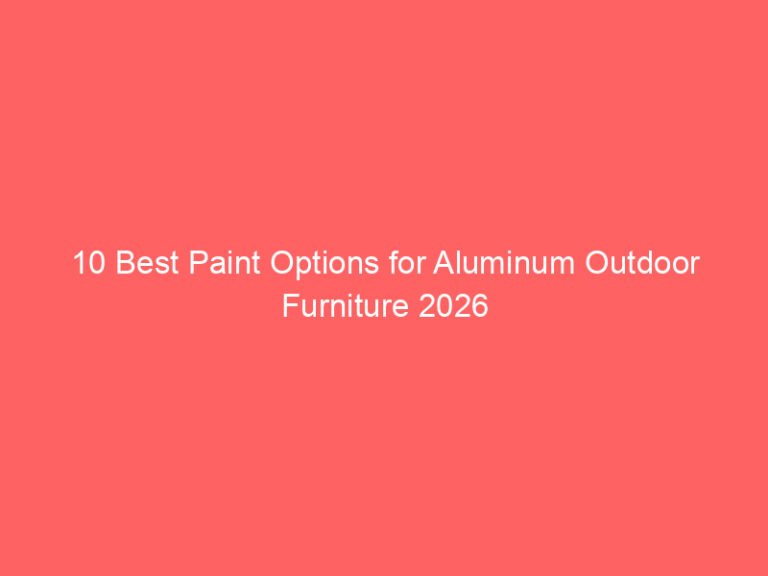 10 Best Paint Options for Aluminum Outdoor Furniture 2026